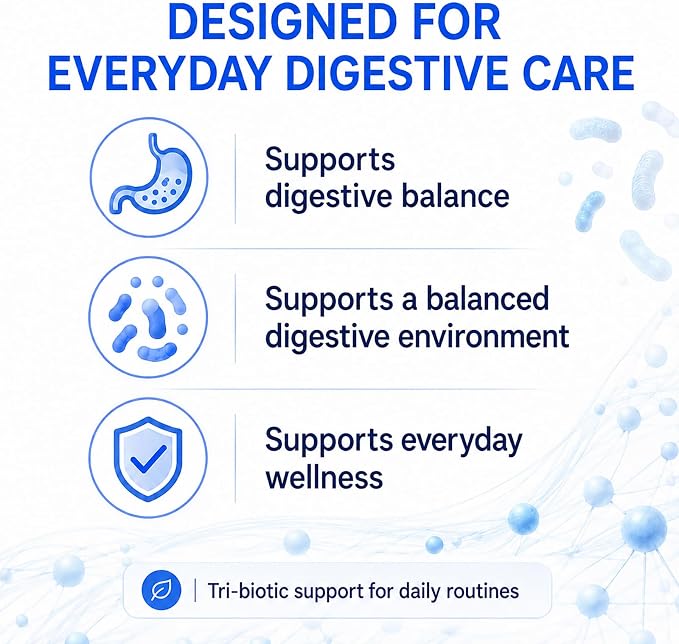 DESIGNED FOR
EVERYDAY DIGESTIVE CARE

Supports digestive balance

Supports a balanced digestive environment

Supports everyday wellness

Tri-biotic support for daily routines